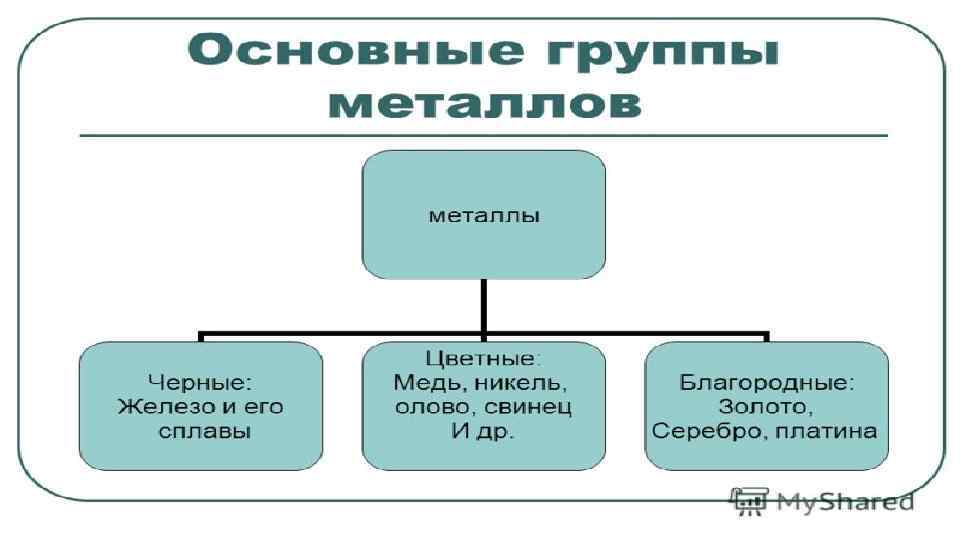 Основные группы металлов

металлы

Черные:
Железо и его сплавы

Цветные:
Медь, никель, олово, свинец
И др.

Благородные:
Золото,
Серебро, платина

MyShared